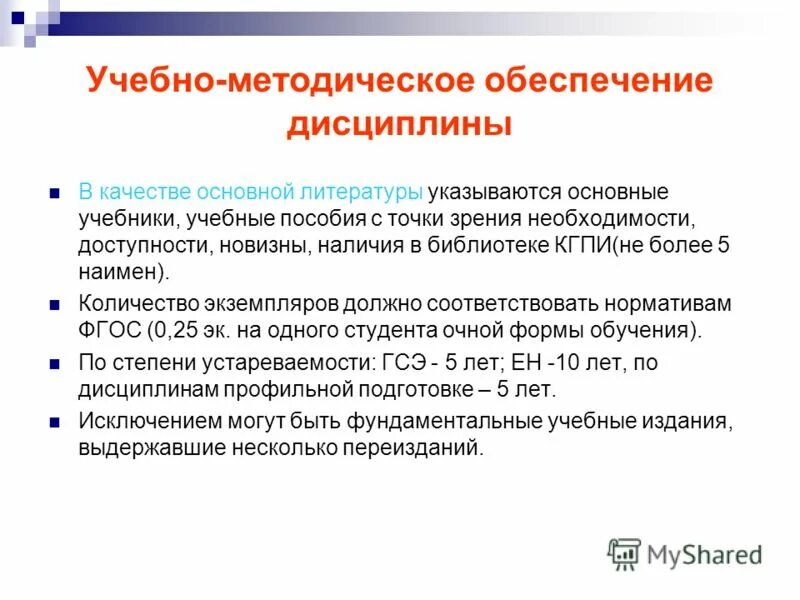 Учебно-методическое обеспечение дисциплины

- В качестве основной литературы указываются основные учебники, учебные пособия с точки зрения необходимости, доступности, новизны, наличия в библиотеке КГПИ(не более 5 наимен).
- Количество экземпляров должно соответствовать нормативам ФГОС (0,25 эк. на одного студента очной формы обучения).
- По степени устареваемости: ГСЭ - 5 лет; ЕН -10 лет, по дисциплинам профильной подготовке – 5 лет.
- Исключением могут быть фундаментальные учебные издания, выдержавшие несколько переизданий.

MyShared